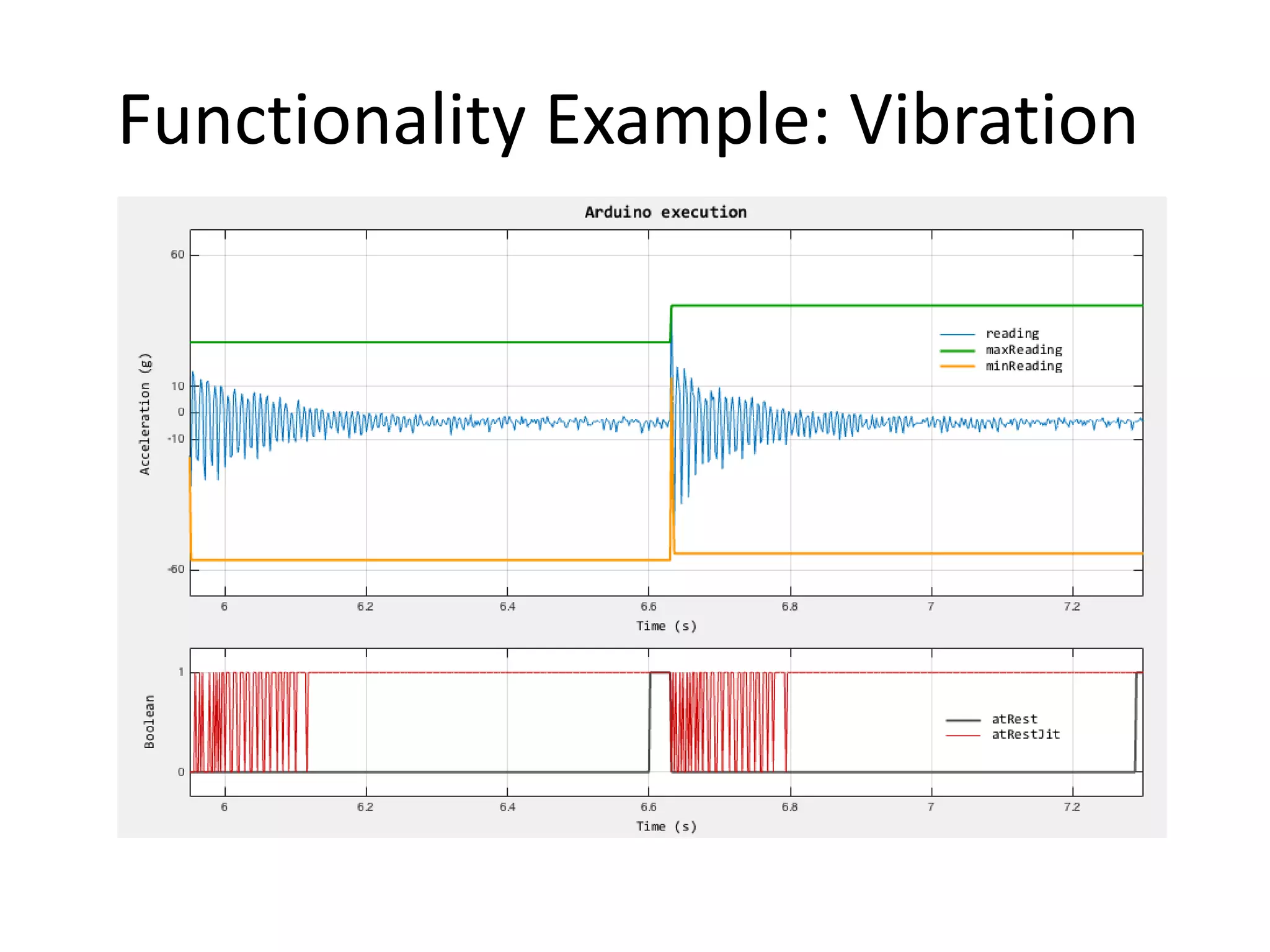 Functionality Example: Vibration

Arduino execution

Acceleration (g)

60
10
0
-10
-60

reading
maxReading
minReading

6
6.2
6.4
6.6
6.8
7
7.2

Time (s)

Boolean

1
0

atRest
atRestJit

6
6.2
6.4
6.6
6.8
7
7.2

Time (s)